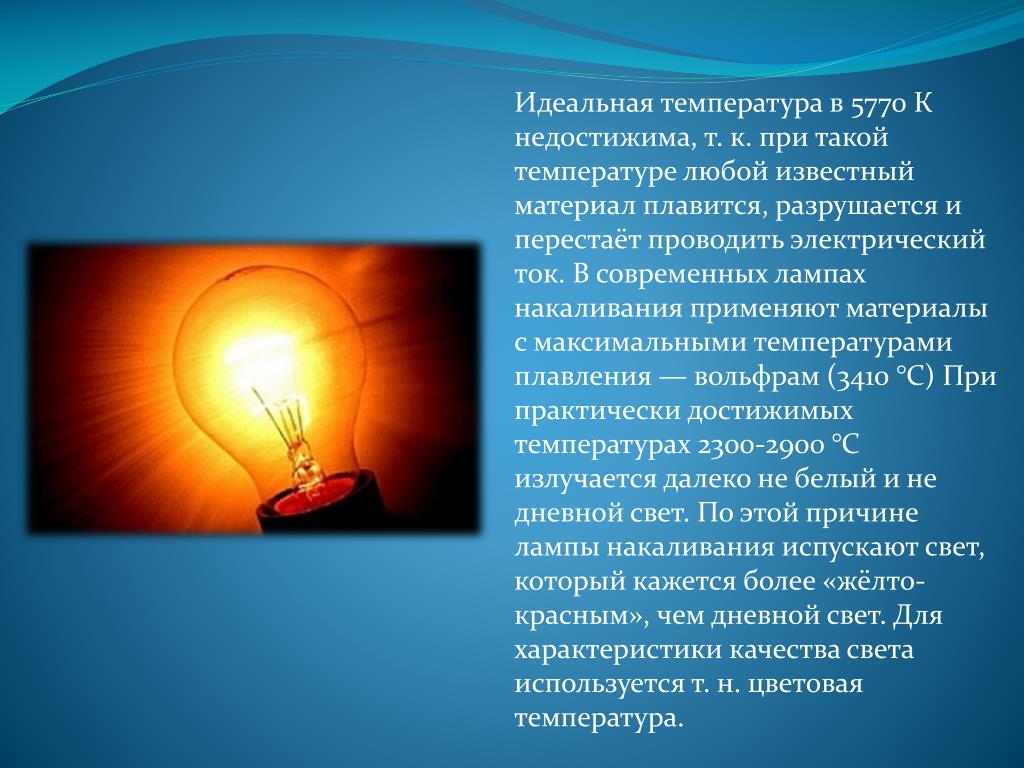 Идеальная температура в 5770 К недостижима, т. к. при такой температуре любой известный материал плавится, разрушается и перестаёт проводить электрический ток. В современных лампах накаливания применяют материалы с максимальными температурами плавления — вольфрам (3410 °C) При практически достижимых температурах 2300-2900 °C излучается далеко не белый и не дневной свет. По этой причине лампы накаливания испускают свет, который кажется более «жёлто-красным», чем дневной свет. Для характеристики качества света используется т. н. цветовая температура.